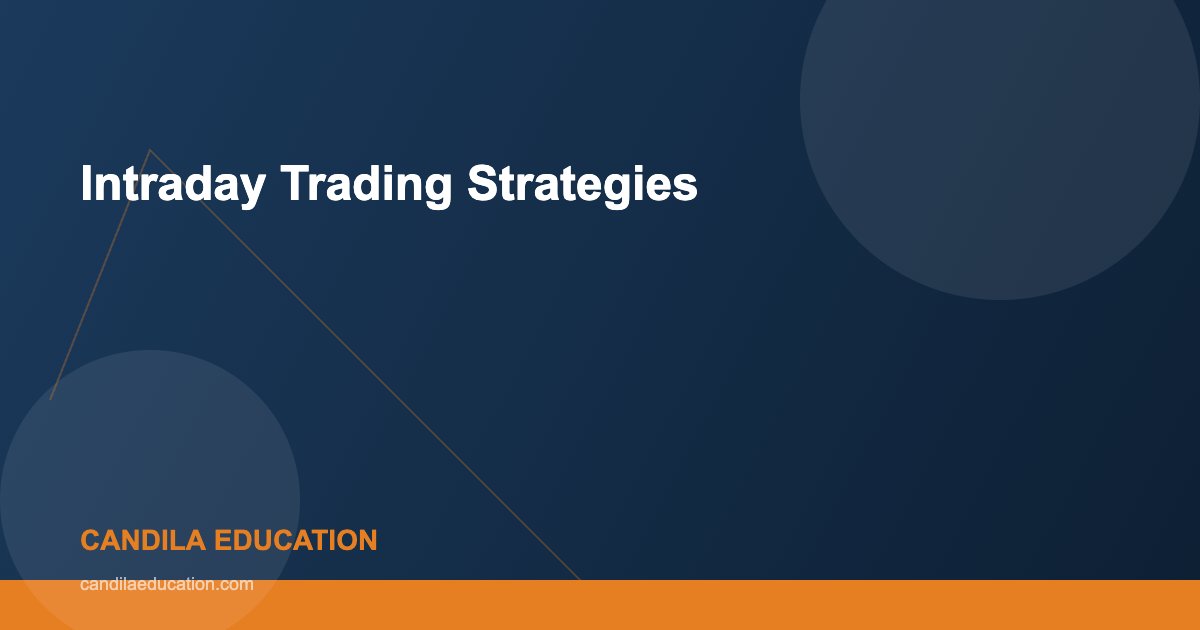 Intraday Trading Strategies

CANDILA EDUCATION

candilaeducation.com